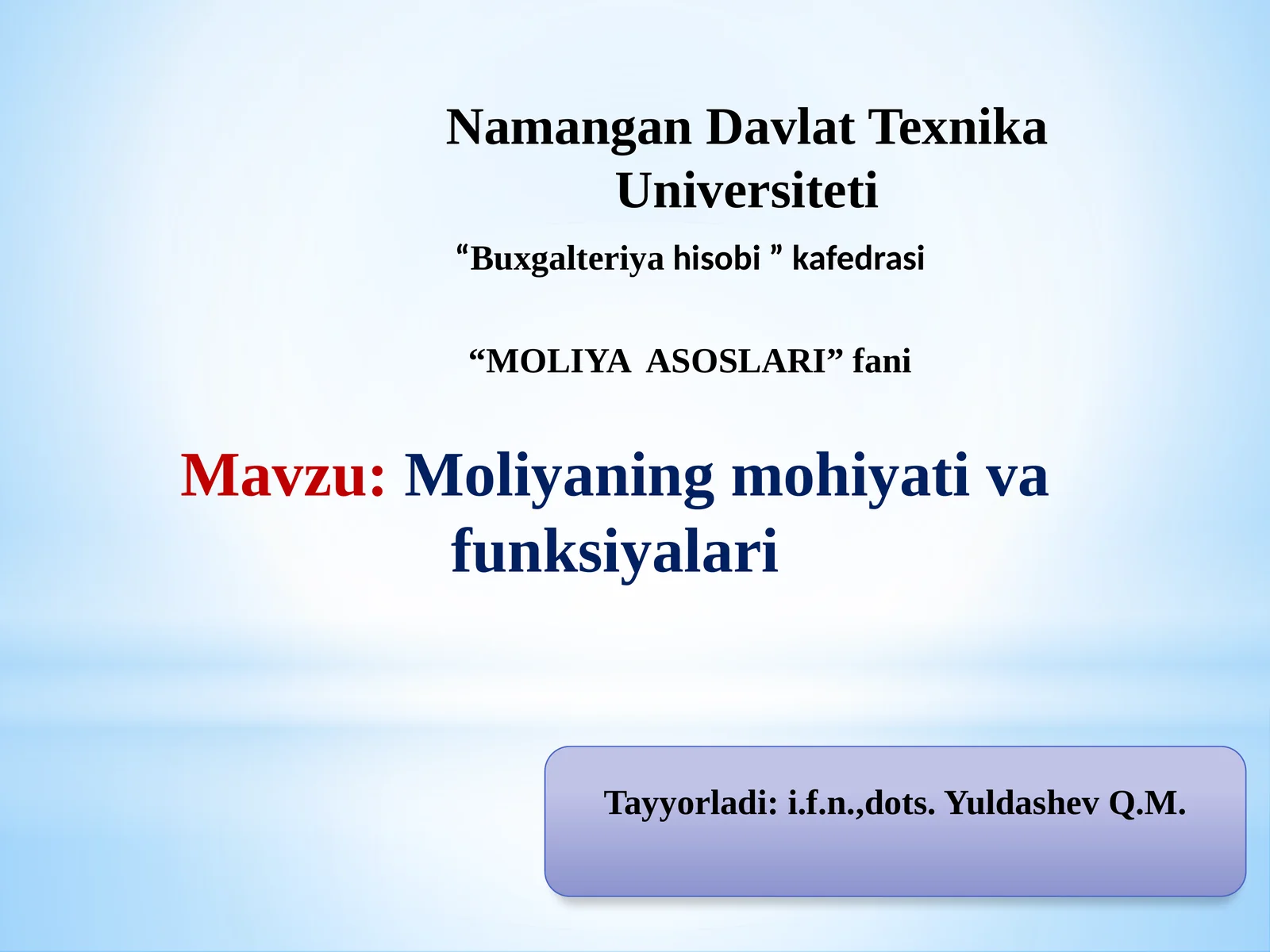 Namangan Davlat Texnika Universiteti

“Buxgalteriya hisobi ” kafedrasi

“MOLIYA ASOSLARI” fani

Mavzu: Moliyaning mohiyati va funksiyalari

Tayyorladi: i.f.n.,dots. Yuldashev Q.M.